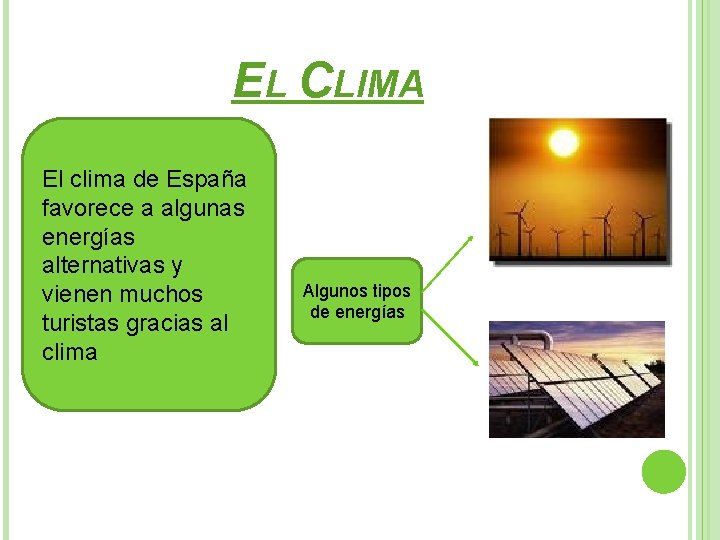 EL CLIMA

El clima de España favorece a algunas energías alternativas y vienen muchos turistas gracias al clima

Algunos tipos de energías